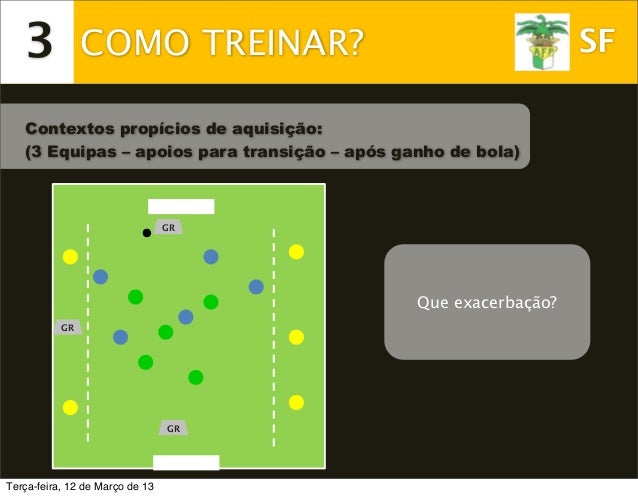 3 COMO TREINAR?

AFP

SF

Contextos propícios de aquisição:
(3 Equipas – apoios para transição – após ganho de bola)

GR

GR

GR

Que exacerbação?

Terça-feira, 12 de Março de 13